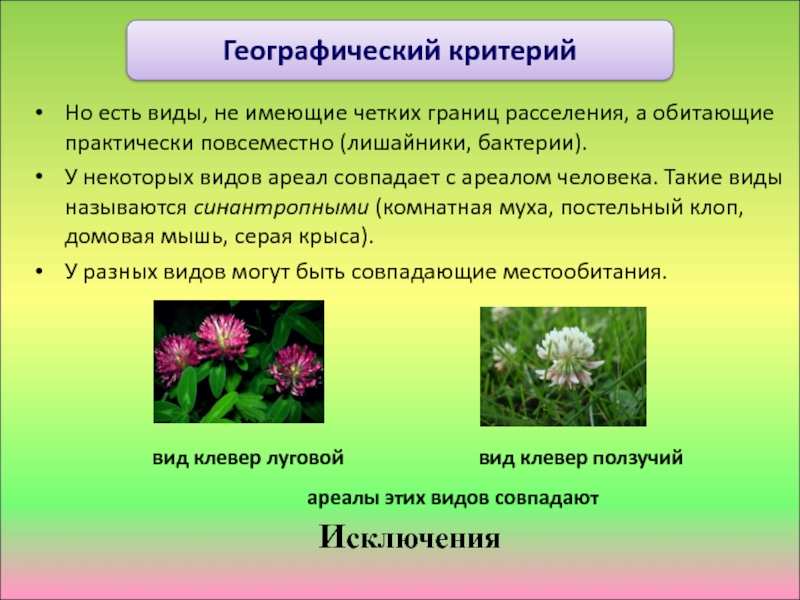 Географический критерий

• Но есть виды, не имеющие четких границ расселения, а обитающие практически повсеместно (лишайники, бактерии).

• У некоторых видов ареал совпадает с ареалом человека. Такие виды называются синантропными (комнатная муха, постельный клоп, домовая мышь, серая крыса).

• У разных видов могут быть совпадающие местообитания.

вид клевер луговой

вид клевер ползучий

ареалы этих видов совпадают

Исключения